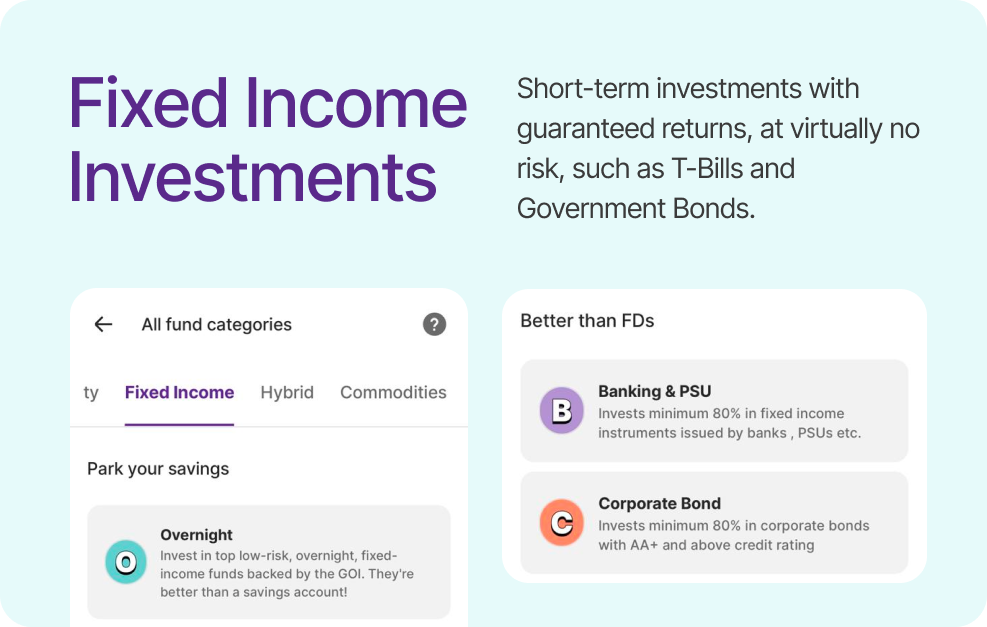 Fixed Income Investments

Short-term investments with guaranteed returns, at virtually no risk, such as T-Bills and Government Bonds.

All fund categories

?

ty Fixed Income Hybrid Commodities

Park your savings

O

Overnight
Invest in top low-risk, overnight, fixed-income funds backed by the GOI. They're better than a savings account!

Better than FDs

B

Banking & PSU
Invests minimum 80% in fixed income instruments issued by banks , PSUs etc.

C

Corporate Bond
Invests minimum 80% in corporate bonds with AA+ and above credit rating